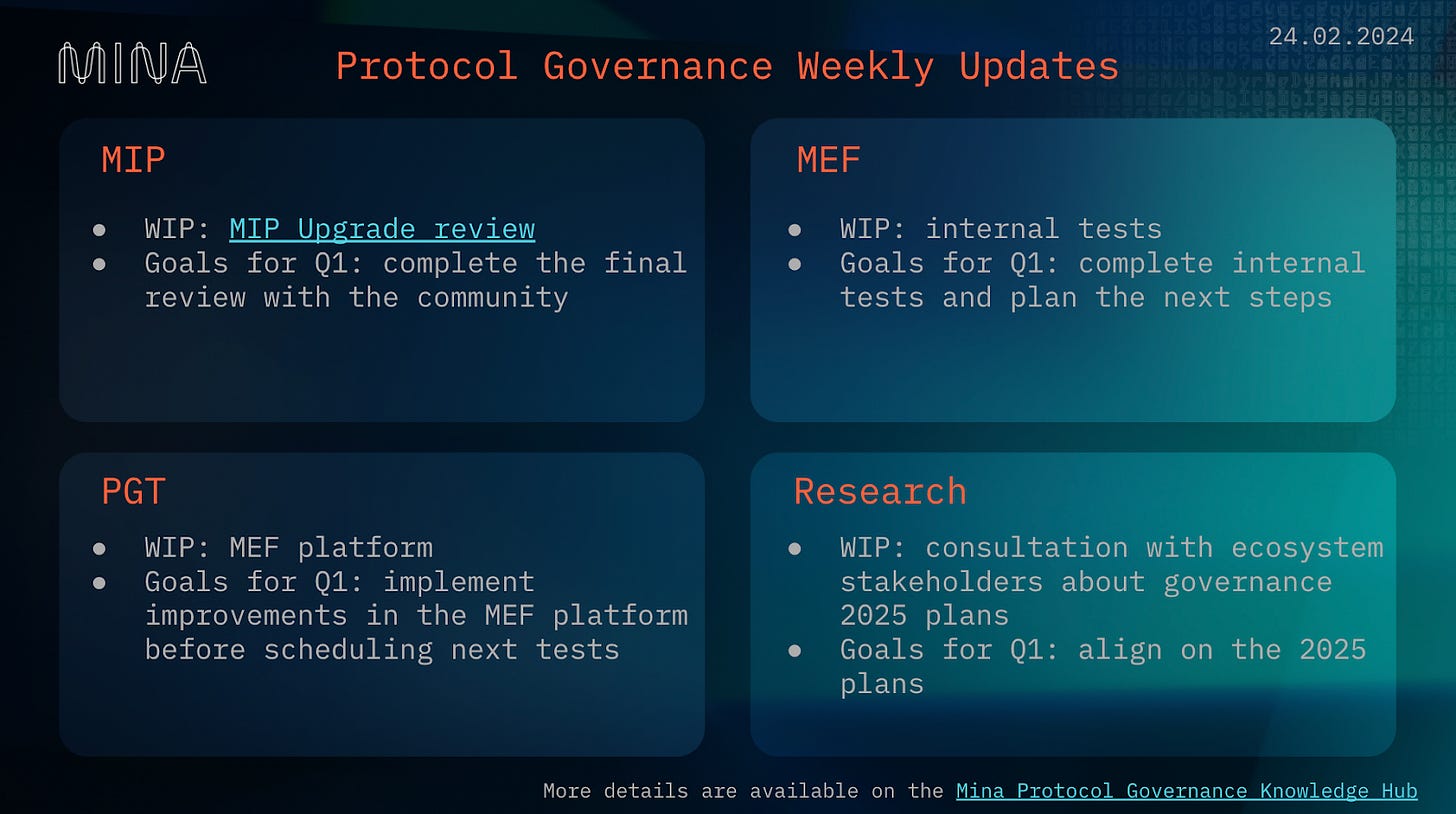 MINA

Protocol Governance Weekly Updates

24.02.2024

MIP

- WIP: MIP Upgrade review
- Goals for Q1: complete the final review with the community

MEF

- WIP: internal tests
- Goals for Q1: complete internal tests and plan the next steps

PGT

- WIP: MEF platform
- Goals for Q1: implement improvements in the MEF platform before scheduling next tests

Research

- WIP: consultation with ecosystem stakeholders about governance 2025 plans
- Goals for Q1: align on the 2025 plans

More details are available on the Mina Protocol Governance Knowledge Hub